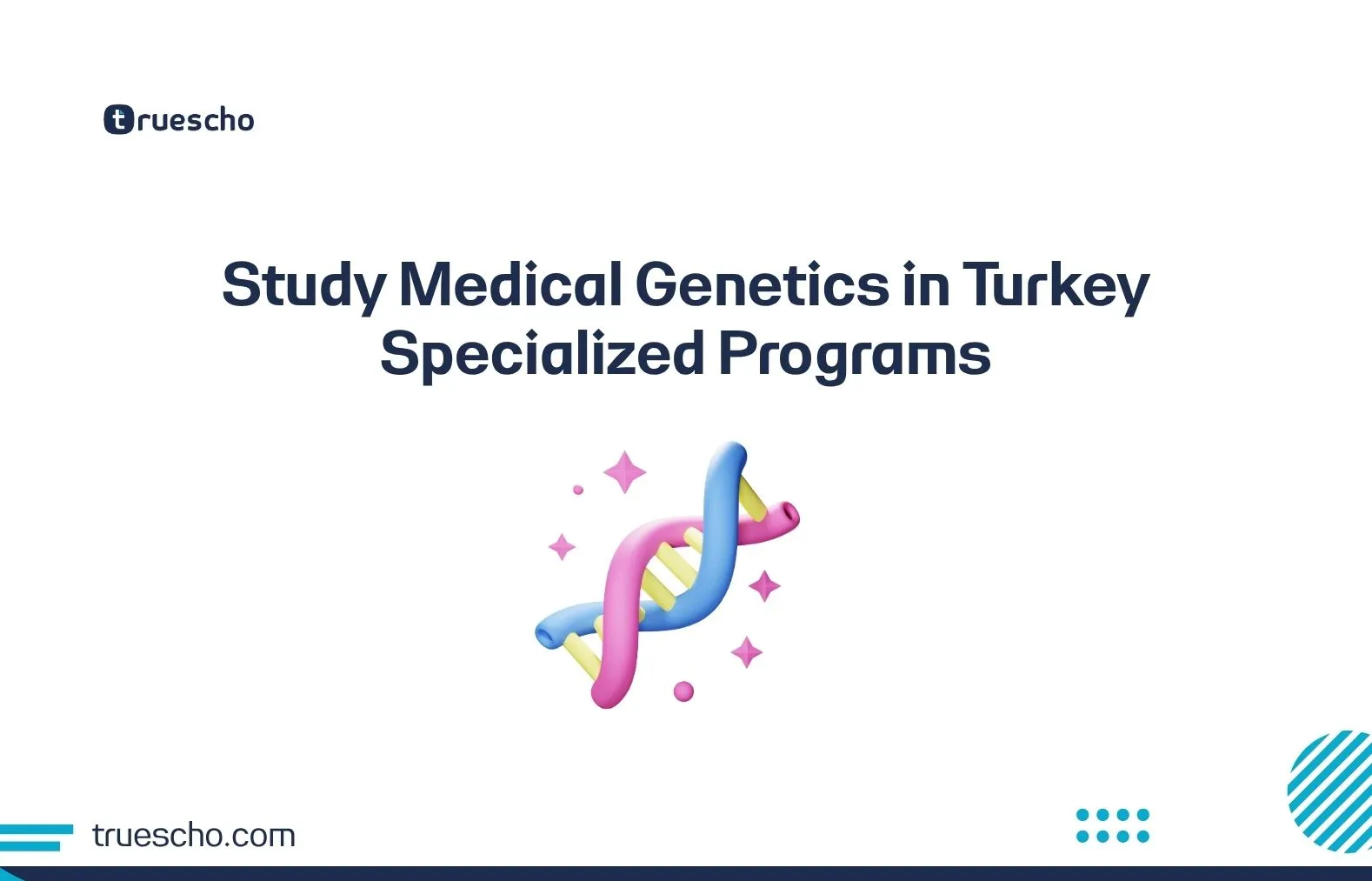 truescho

Study Medical Genetics in Turkey Specialized Programs

truescho.com